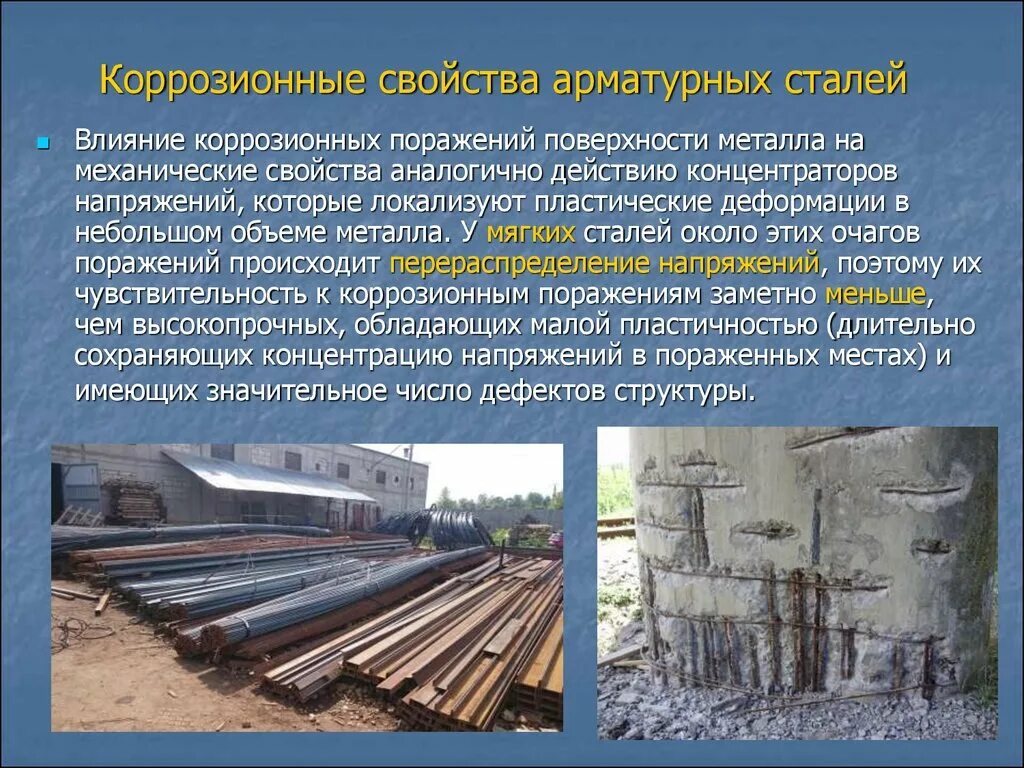 Коррозионные свойства арматурных сталей

Влияние коррозионных поражений поверхности металла на механические свойства аналогично действию концентраторов напряжений, которые локализуют пластические деформации в небольшом объеме металла. У мягких сталей около этих очагов поражений происходит перераспределение напряжений, поэтому их чувствительность к коррозионным поражениям заметно меньше, чем высокопрочных, обладающих малой пластичностью (длительно сохраняющих концентрацию напряжений в пораженных местах) и имеющих значительное число дефектов структуры.